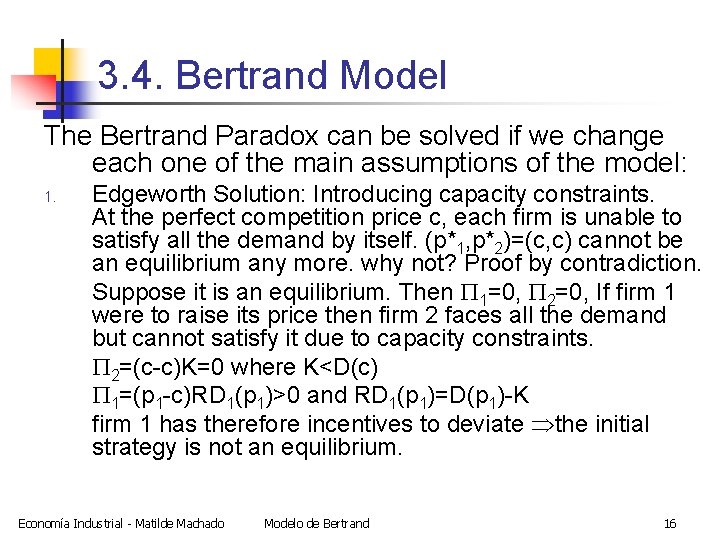 3.4. Bertrand Model

The Bertrand Paradox can be solved if we change each one of the main assumptions of the model:

1. Edgeworth Solution: Introducing capacity constraints. At the perfect competition price c, each firm is unable to satisfy all the demand by itself. $(p^*_1,p^*_2)=(c,c)$ cannot be an equilibrium any more. why not? Proof by contradiction.

Suppose it is an equilibrium. Then $\Pi_1=0$, $\Pi_2=0$, If firm 1 were to raise its price then firm 2 faces all the demand but cannot satisfy it due to capacity constraints.

$\Pi_2=(c-c)K=0$ where $K<D(c)$

$\Pi_1=(p_1-c)RD_1(p_1)>0$ and $RD_1(p_1)=D(p_1)-K$

firm 1 has therefore incentives to deviate $\Rightarrow$the initial strategy is not an equilibrium.

Economía Industrial - Matilde Machado Modelo de Bertrand 16